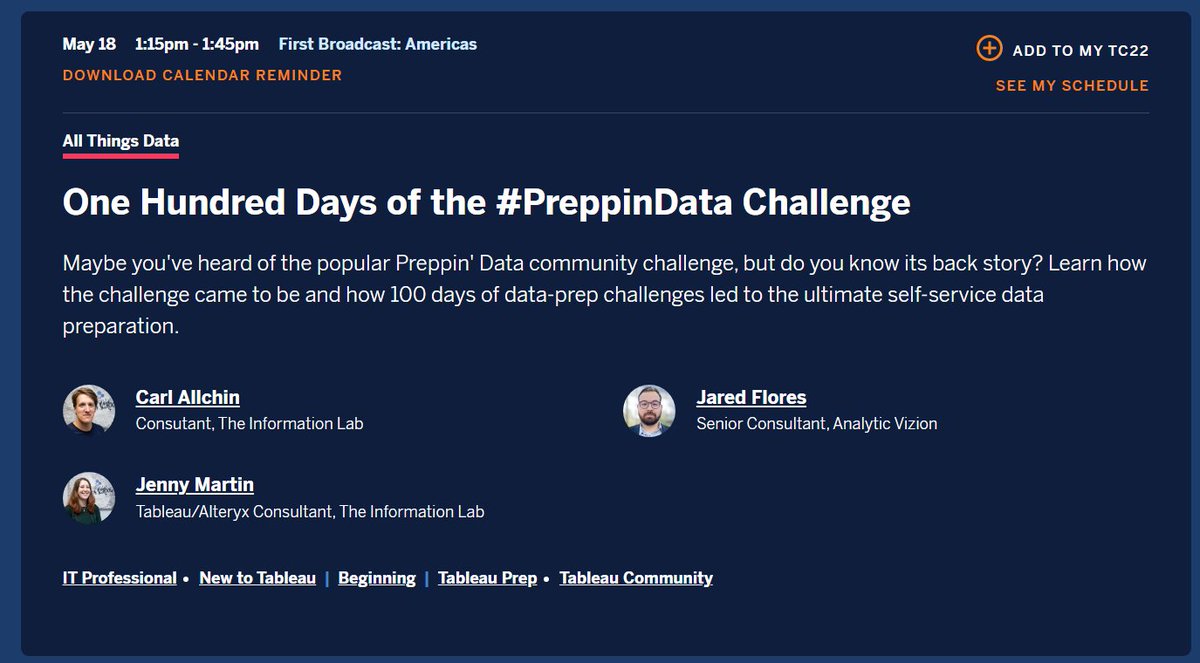 May 18 1:15pm - 1:45pm First Broadcast: Americas
DOWNLOAD CALENDAR REMINDER

ADD TO MY TC22
SEE MY SCHEDULE

All Things Data

One Hundred Days of the #PreppinData Challenge

Maybe you've heard of the popular Preppin' Data community challenge, but do you know its back story? Learn how the challenge came to be and how 100 days of data-prep challenges led to the ultimate self-service data preparation.

Carl Allchin
Consutant, The Information Lab

Jared Flores
Senior Consultant, Analytic Vizion

Jenny Martin
Tableau/Alteryx Consultant, The Information Lab

IT Professional • New to Tableau | Beginning | Tableau Prep • Tableau Community